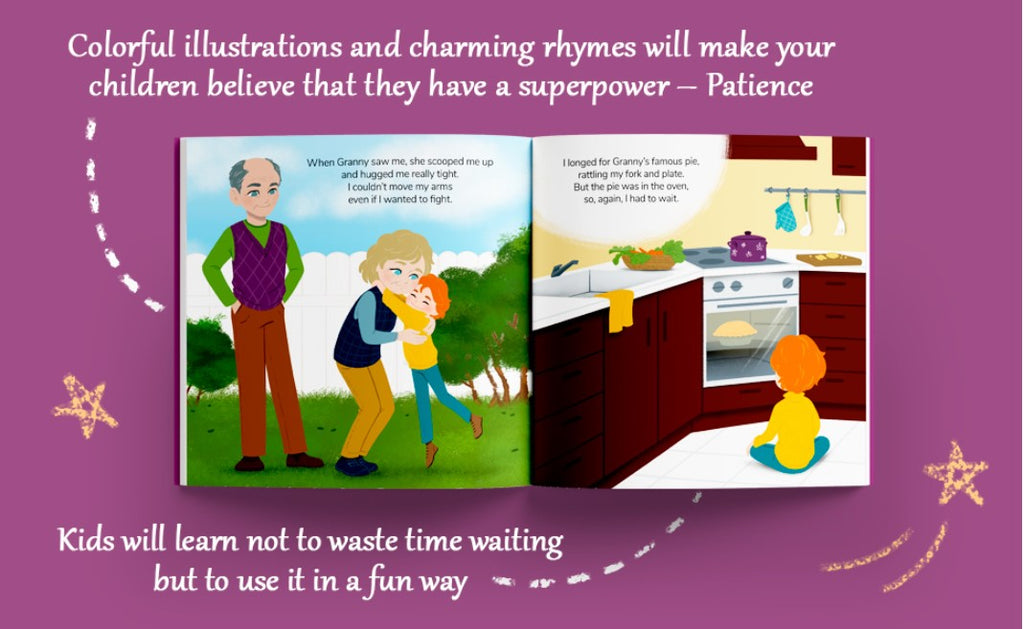 Colorful illustrations and charming rhymes will make your children believe that they have a superpower – Patience

When Granny saw me, she scooped me up
and hugged me really tight.
I couldn't move my arms
even if I wanted to fight.

I longed for Granny's famous pie,
rattling my fork and plate.
But the pie was in the oven,
so, again, I had to wait.

Kids will learn not to waste time waiting but to use it in a fun way